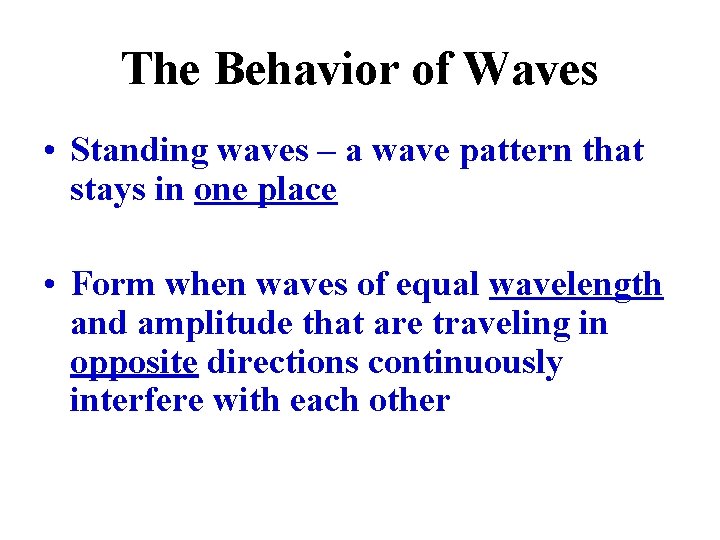 The Behavior of Waves

• Standing waves – a wave pattern that stays in one place

• Form when waves of equal wavelength and amplitude that are traveling in opposite directions continuously interfere with each other